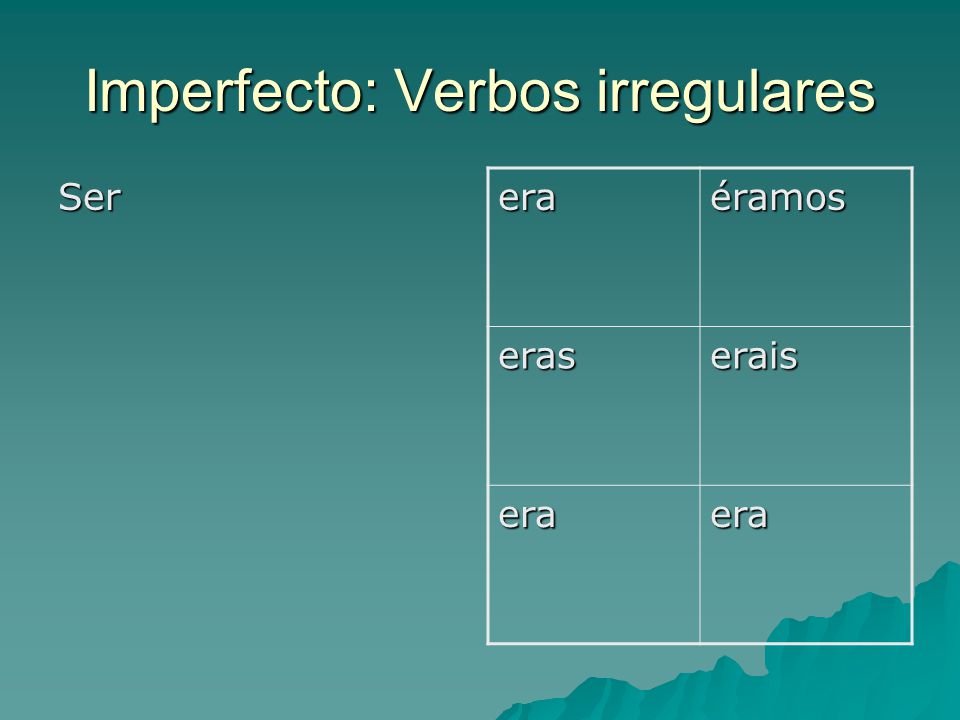 Imperfecto: Verbos irregulares

Ser

| era | éramos |
|---|---|
| eras | erais |
| era | era |